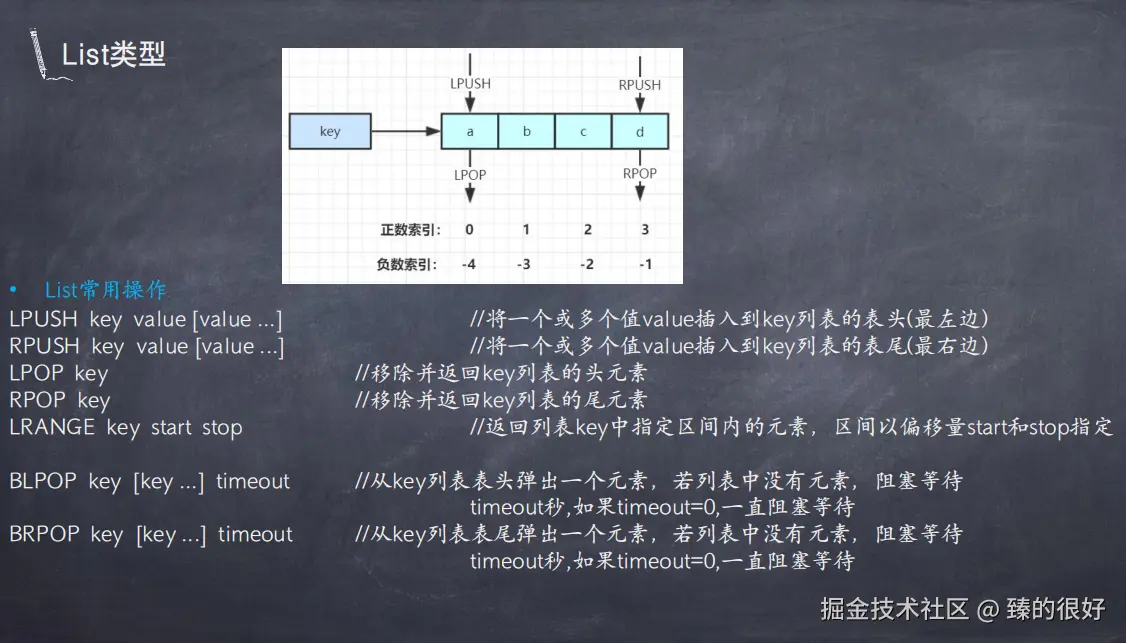 List类型

LPUSH

RPUSH

key

a

b

c

d

LPOP

RPOP

正数索引: 0 1 2 3

负数索引: -4 -3 -2 -1

• List常用操作

LPUSH key value [value ...] //将一个或多个值value插入到key列表的表头(最左边)

RPUSH key value [value ...] //将一个或多个值value插入到key列表的表尾(最右边)

LPOP key //移除并返回key列表的头元素

RPOP key //移除并返回key列表的尾元素

LRANGE key start stop //返回列表key中指定区间内的元素，区间以偏移量start和stop指定

BLPOP key [key ...] timeout //从key列表表头弹出一个元素，若列表中没有元素，阻塞等待 timeout秒,如果timeout=0,一直阻塞等待

BRPOP key [key ...] timeout //从key列表表尾弹出一个元素，若列表中没有元素，阻塞等待 timeout秒,如果timeout=0,一直阻塞等待

掘金技术社区 @ 臻的很好